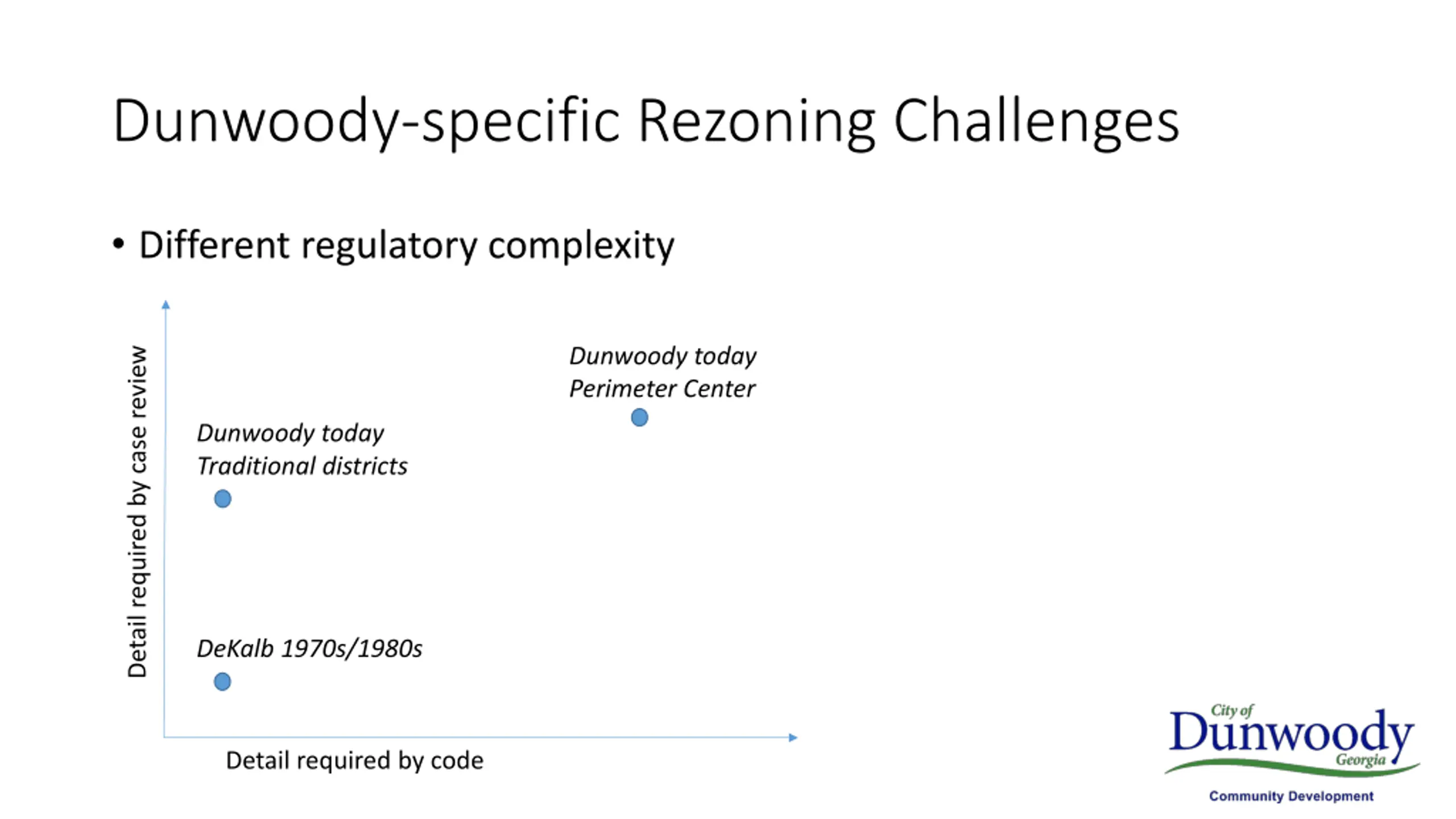 Dunwoody-specific Rezoning Challenges

• Different regulatory complexity

Detail required by case review

Dunwoody today
Perimeter Center

Dunwoody today
Traditional districts

DeKalb 1970s/1980s

Detail required by code

City of
Dunwoody
Georgia
Community Development